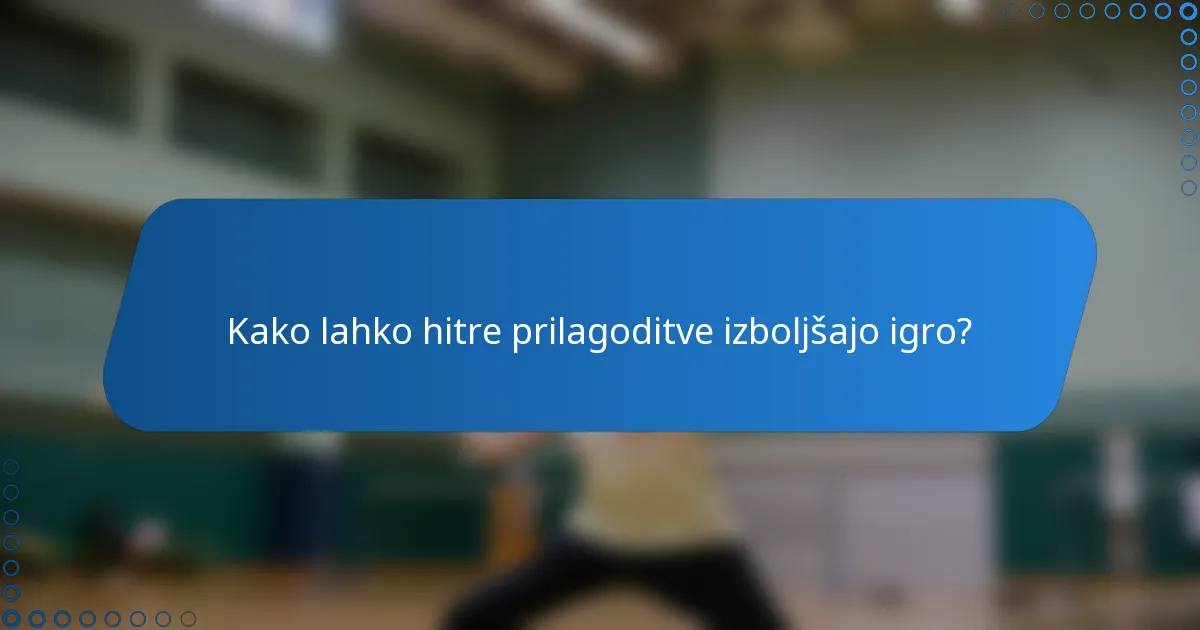 Kako lahko hitre prilagoditve izboljšajo igro?